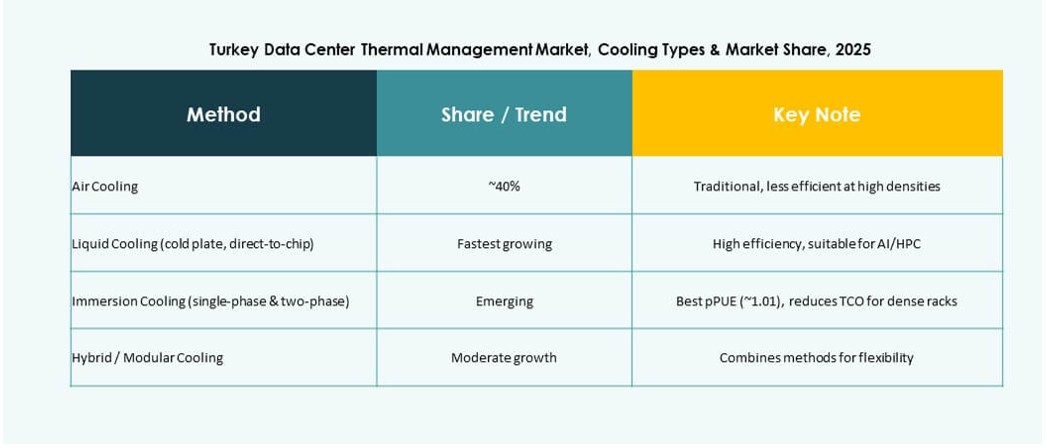 Turkey Data Center Thermal Management Market, Cooling Types & Market Share, 2025

| Method | Share / Trend | Key Note |
|---|---|---|
| Air Cooling | ~40% | Traditional, less efficient at high densities |
| Liquid Cooling (cold plate, direct-to-chip) | Fastest growing | High efficiency, suitable for AI/HPC |
| Immersion Cooling (single-phase & two-phase) | Emerging | Best pPUE (~1.01), reduces TCO for dense racks |
| Hybrid / Modular Cooling | Moderate growth | Combines methods for flexibility |